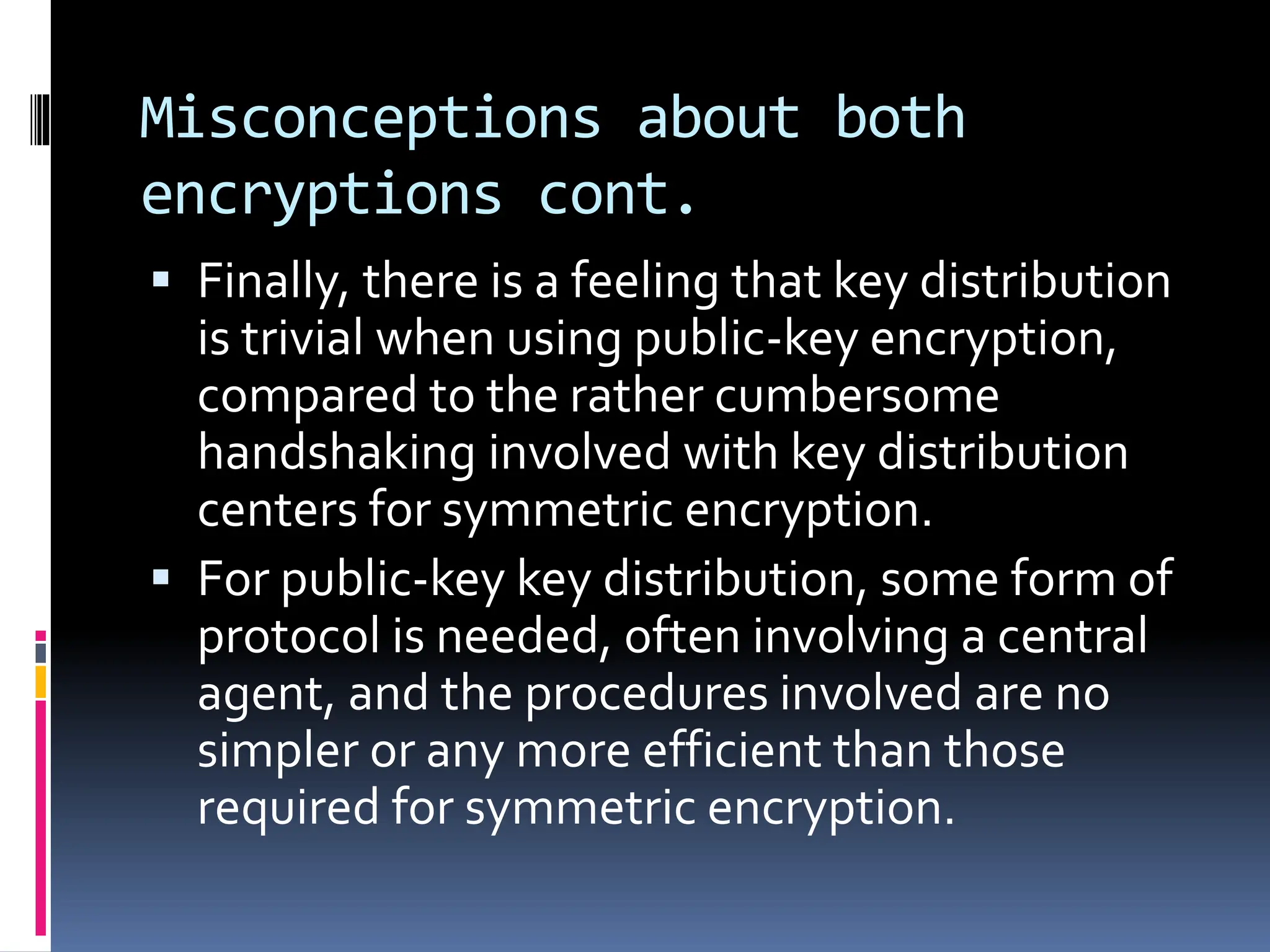 Misconceptions about both encryptions cont.

▪ Finally, there is a feeling that key distribution is trivial when using public-key encryption, compared to the rather cumbersome handshaking involved with key distribution centers for symmetric encryption.

▪ For public-key key distribution, some form of protocol is needed, often involving a central agent, and the procedures involved are no simpler or any more efficient than those required for symmetric encryption.